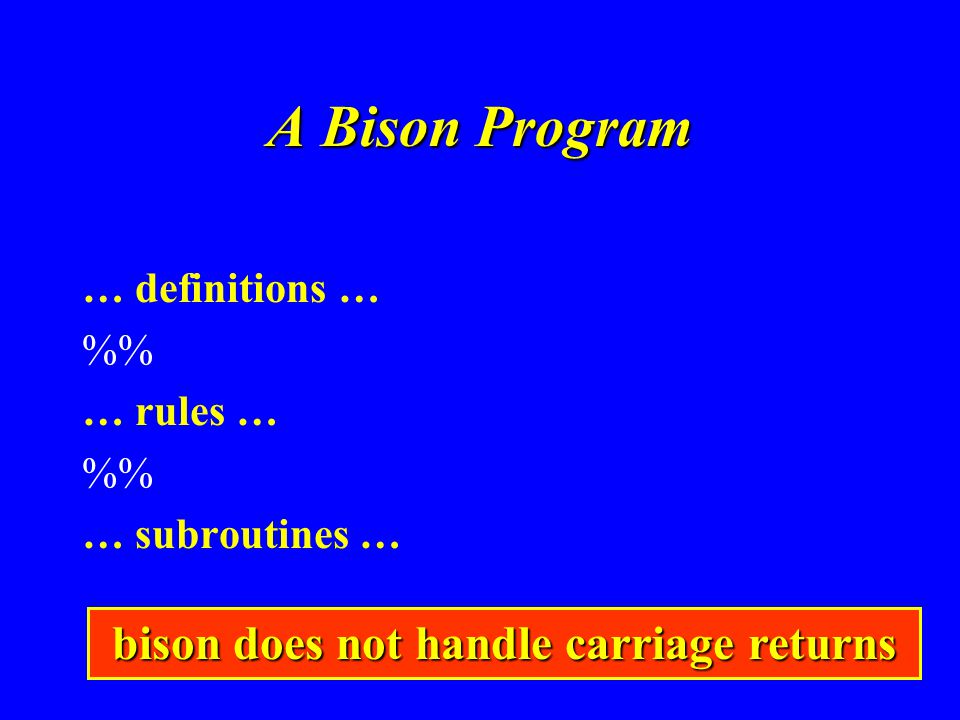 A Bison Program

… definitions …

%%

… rules …

%%

… subroutines …

bison does not handle carriage returns